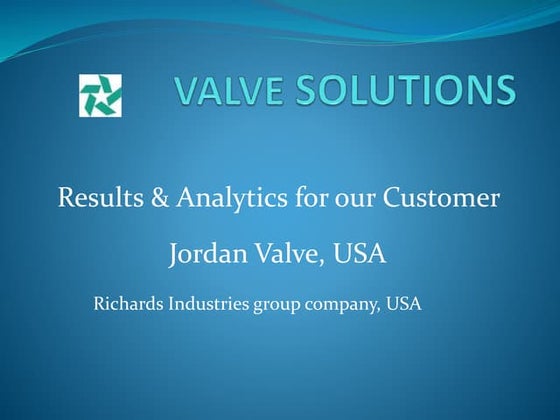 VALVE SOLUTIONS

Results & Analytics for our Customer

Jordan Valve, USA

Richards Industries group company, USA